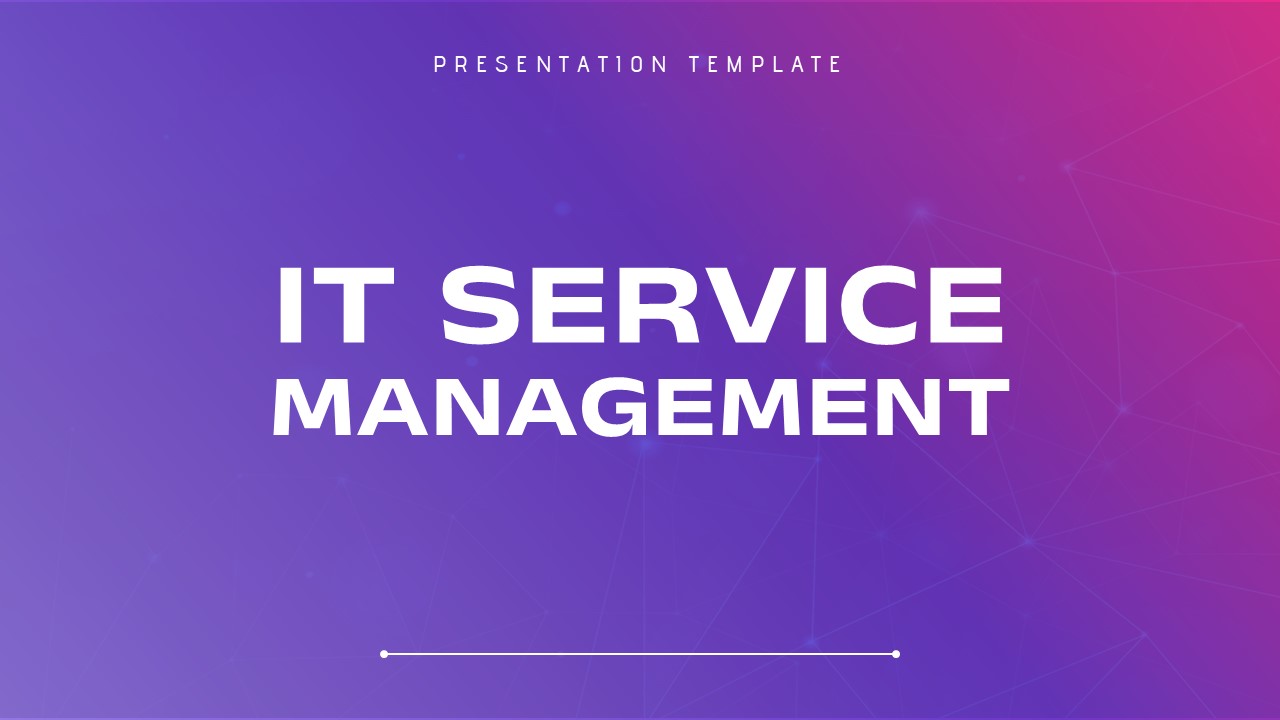 PRESENTATION TEMPLATE

IT SERVICE MANAGEMENT